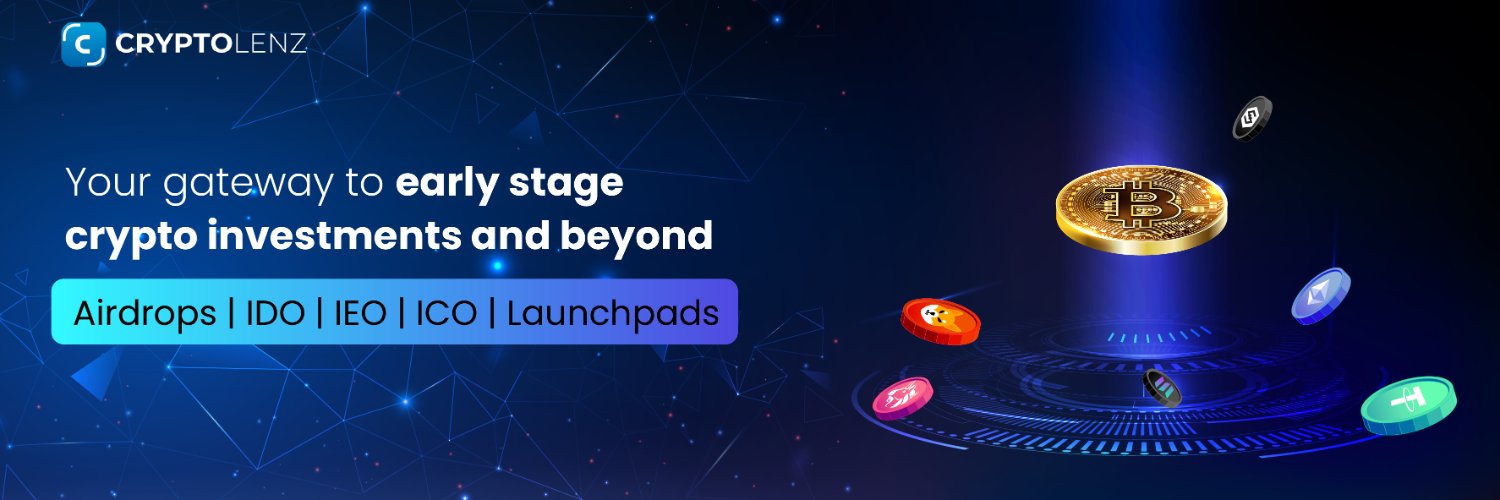 CRYPTOLENZ

Your gateway to early stage crypto investments and beyond

Airdrops | IDO | IEO | ICO | Launchpads